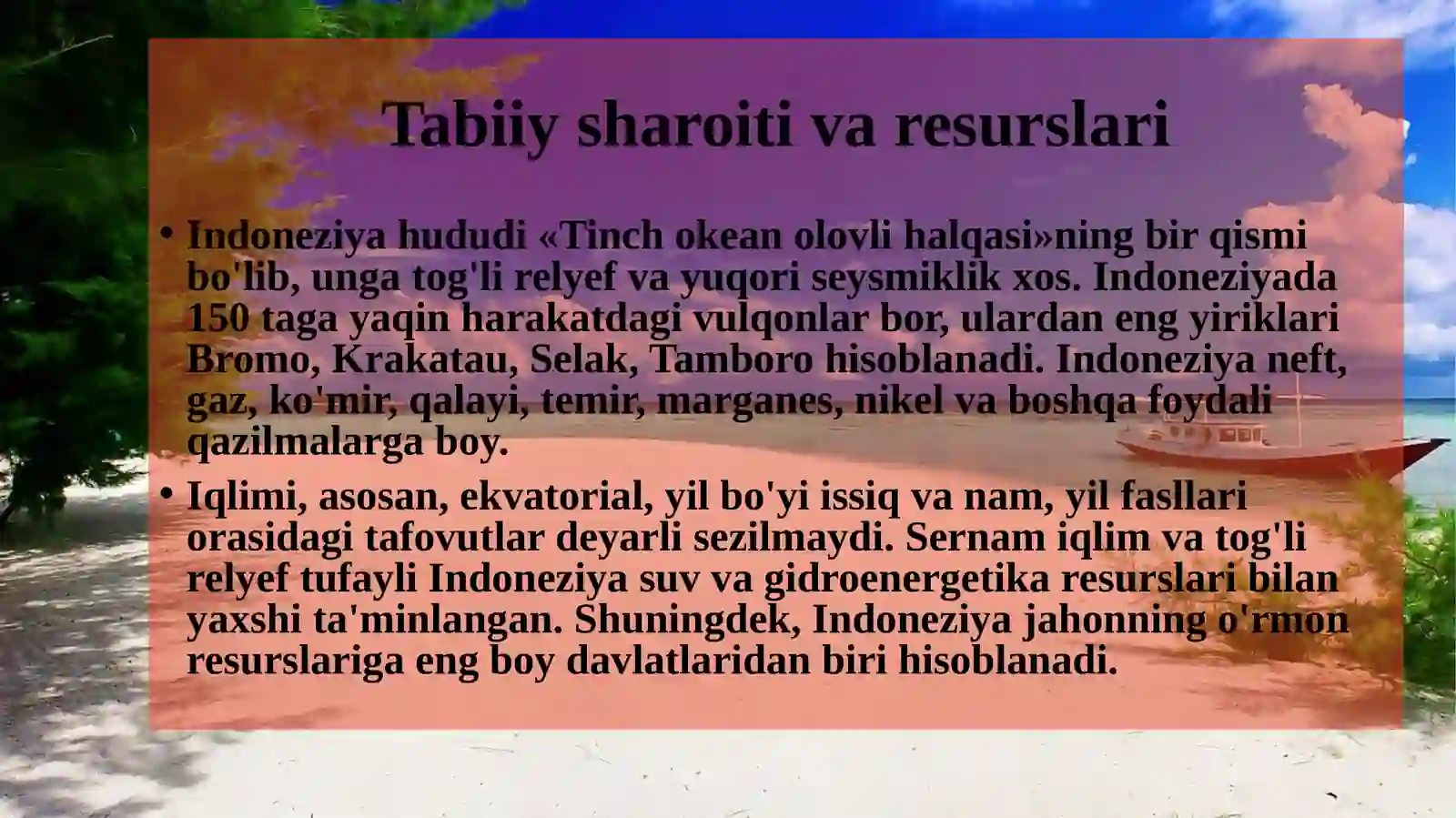 Tabiiy sharoiti va resurslari

• Indoneziya hududi «Tinch okean olovli halqasi»ning bir qismi bo'lib, unga tog'li relyef va yuqori seysmiklik xos. Indoneziyada 150 taga yaqin harakatdagi vulqonlar bor, ulardan eng yiriklari Bromo, Krakatau, Selak, Tamboro hisoblanadi. Indoneziya neft, gaz, ko'mir, qalayi, temir, marganes, nikel va boshqa foydali qazilmalarga boy.

• Iqlimi, asosan, ekvatorial, yil bo'yi issiq va nam, yil fasllari orasidagi tafovutlar deyarli sezilmaydi. Sernam iqlim va tog'li relyef tufayli Indoneziya suv va gidroenergetika resurslari bilan yaxshi ta'minlangan. Shuningdek, Indoneziya jahonning o'rmon resurslariga eng boy davlatlaridan biri hisoblanadi.